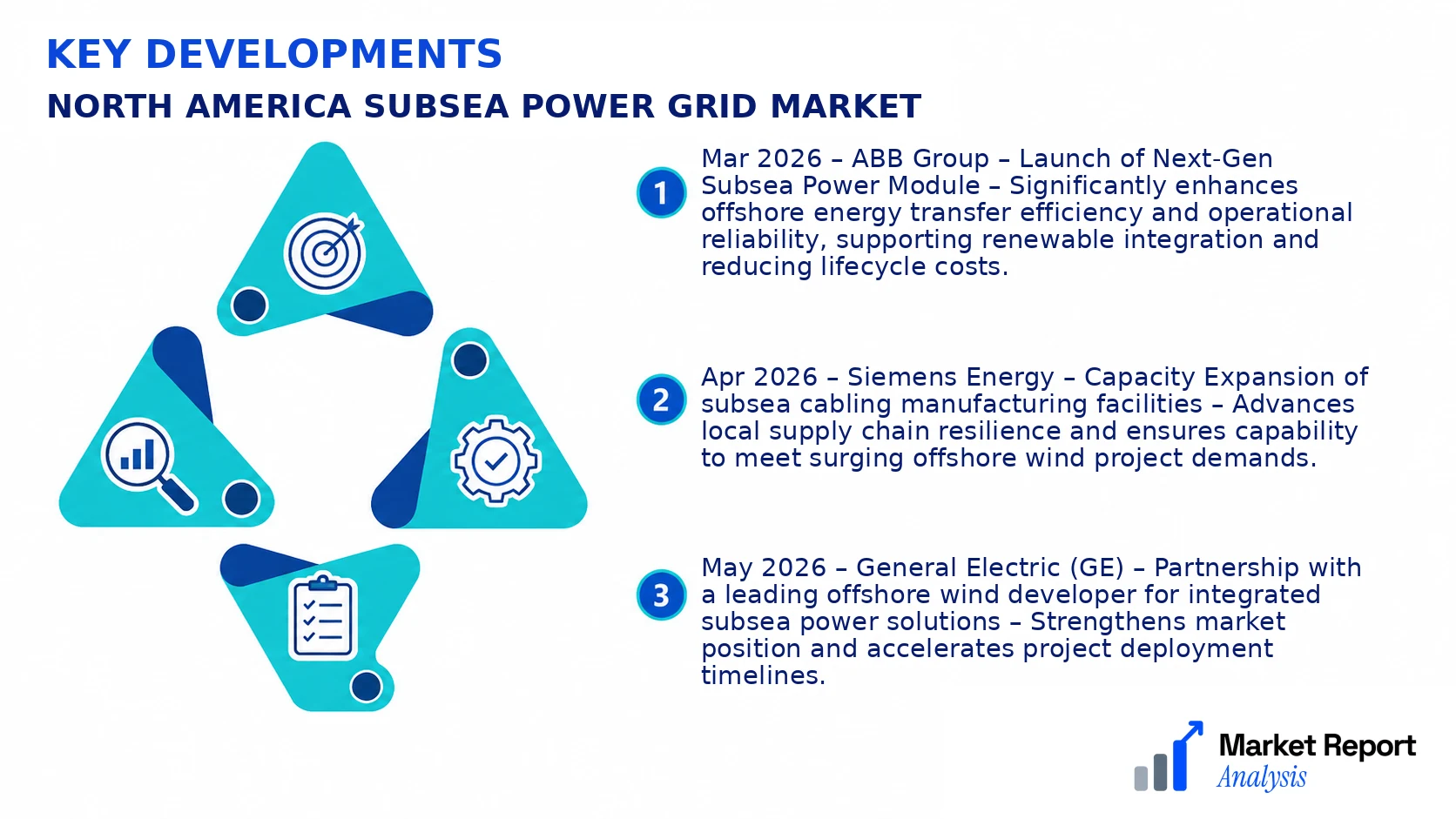 KEY DEVELOPMENTS
NORTH AMERICA SUBSEA POWER GRID MARKET

1
Mar 2026 – ABB Group – Launch of Next-Gen Subsea Power Module – Significantly enhances offshore energy transfer efficiency and operational reliability, supporting renewable integration and reducing lifecycle costs.

2
Apr 2026 – Siemens Energy – Capacity Expansion of subsea cabling manufacturing facilities – Advances local supply chain resilience and ensures capability to meet surging offshore wind project demands.

3
May 2026 – General Electric (GE) – Partnership with a leading offshore wind developer for integrated subsea power solutions – Strengthens market position and accelerates project deployment timelines.

Market Report
Analysis